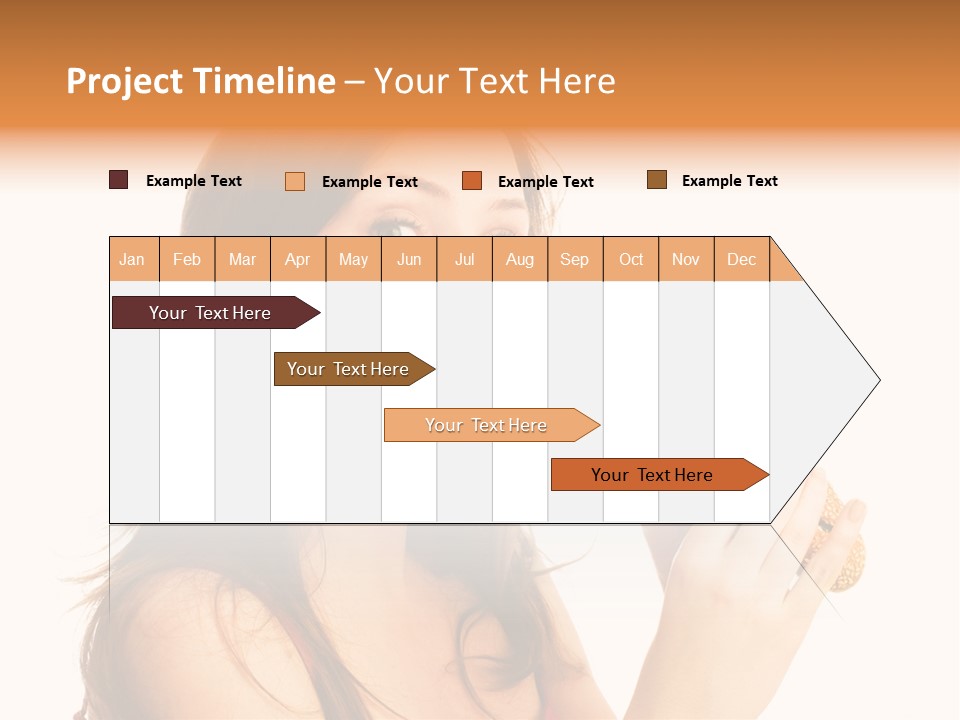 Project Timeline – Your Text Here

Example Text Example Text Example Text Example Text

| Jan | Feb | Mar | Apr | May | Jun | Jul | Aug | Sep | Oct | Nov | Dec |
|---|---|---|---|---|---|---|---|---|---|---|---|

Your Text Here

Your Text Here

Your Text Here

Your Text Here